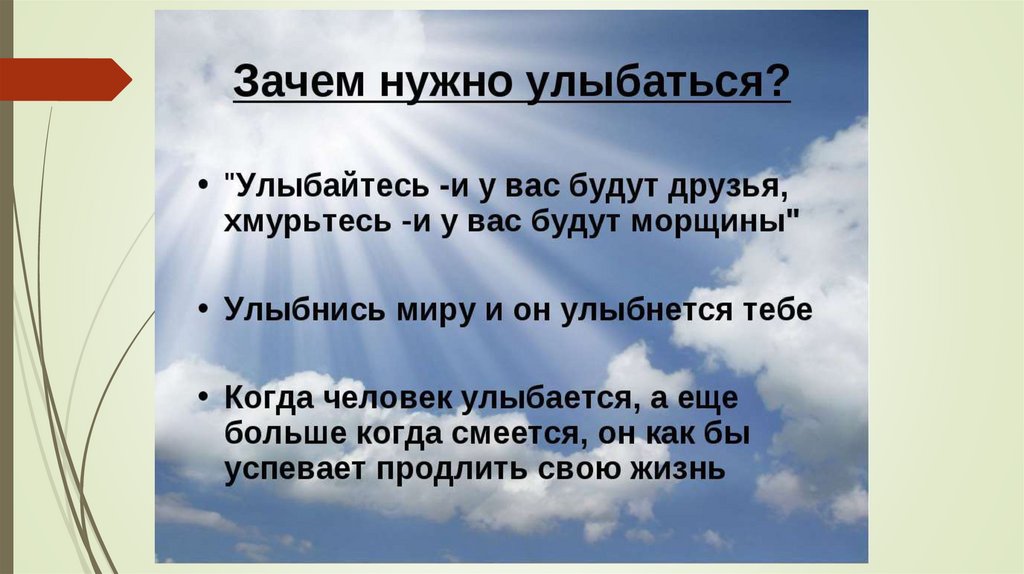 Зачем нужно улыбаться?

• "Улыбайтесь -и у вас будут друзья, хмурьтесь -и у вас будут морщины"

• Улыбнись миру и он улыбнется тебе

• Когда человек улыбается, а еще больше когда смеется, он как бы успевает продлить свою жизнь